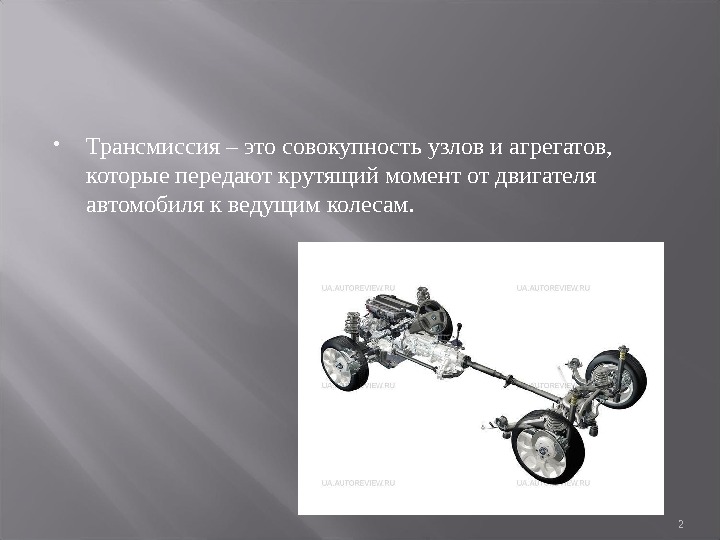 • Трансмиссия – это совокупность узлов и агрегатов, которые передают крутящий момент от двигателя автомобиля к ведущим колесам.

UA.AUTOREVIEW.RU UA.AUTOREVIEW.RU

UA.AUTOREVIEW.RU UA.AUTOREVIEW.RU

UA.AUTOREVIEW.RU UA.AUTOREVIEW.RU

2